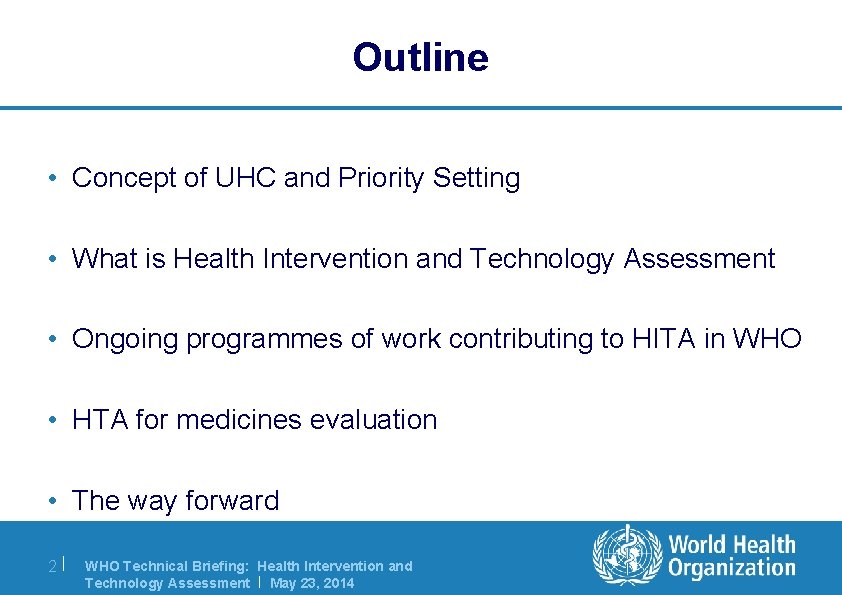 Outline

• Concept of UHC and Priority Setting

• What is Health Intervention and Technology Assessment

• Ongoing programmes of work contributing to HITA in WHO

• HTA for medicines evaluation

• The way forward

2 | WHO Technical Briefing: Health Intervention and Technology Assessment | May 23, 2014

World Health Organization